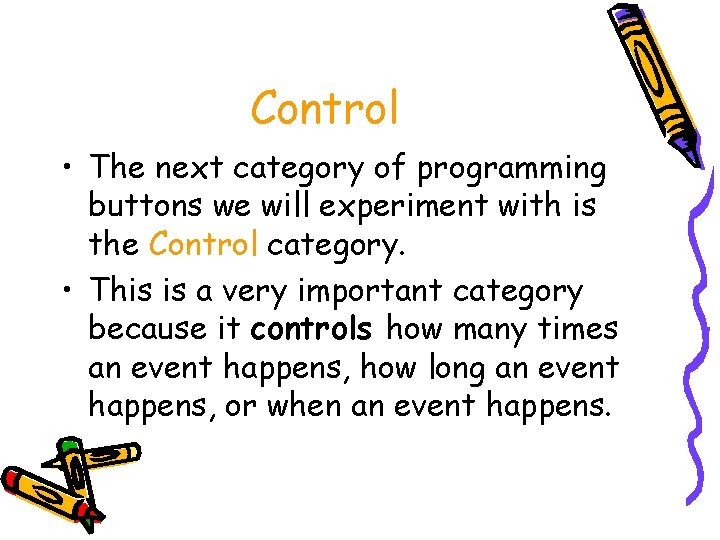 Control

• The next category of programming buttons we will experiment with is the Control category.

• This is a very important category because it controls how many times an event happens, how long an event happens, or when an event happens.